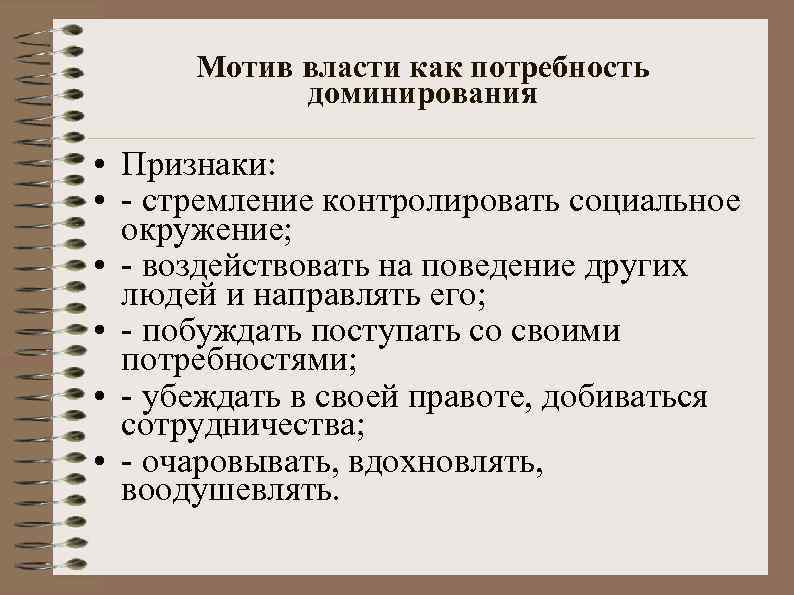 Мотив власти как потребность доминирования

• Признаки:
• - стремление контролировать социальное окружение;
• - воздействовать на поведение других людей и направлять его;
• - побуждать поступать со своими потребностями;
• - убеждать в своей правоте, добиваться сотрудничества;
• - очаровывать, вдохновлять, воодушевлять.